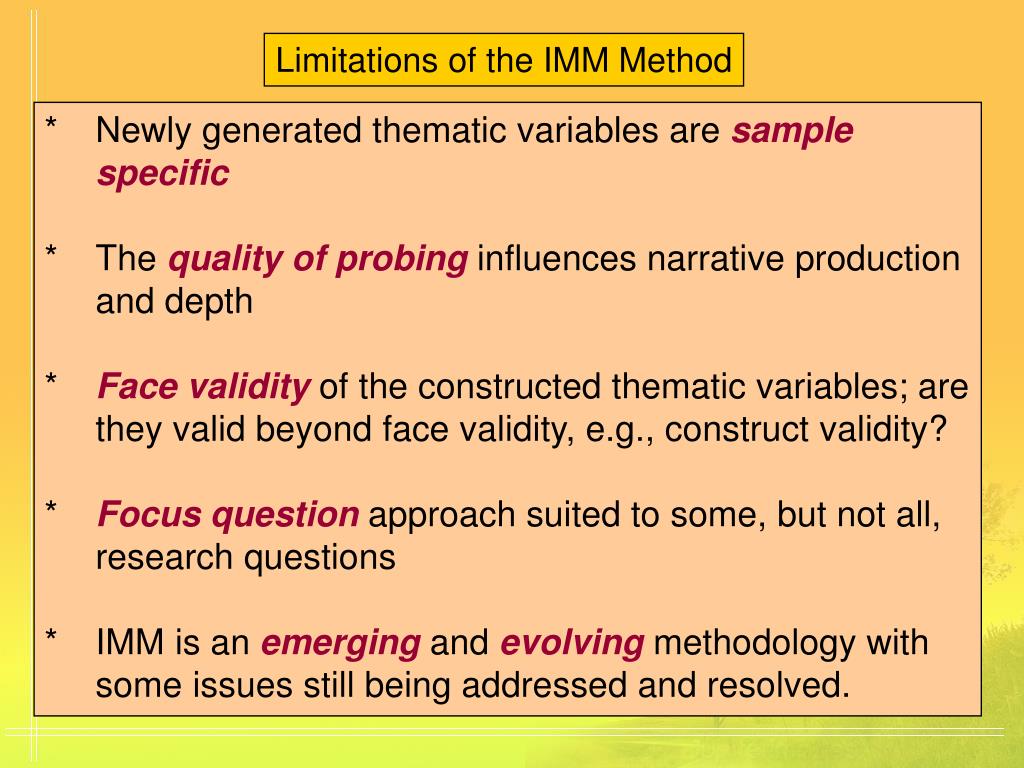 Limitations of the IMM Method

* Newly generated thematic variables are sample specific

* The quality of probing influences narrative production and depth

* Face validity of the constructed thematic variables; are they valid beyond face validity, e.g., construct validity?

* Focus question approach suited to some, but not all, research questions

* IMM is an emerging and evolving methodology with some issues still being addressed and resolved.